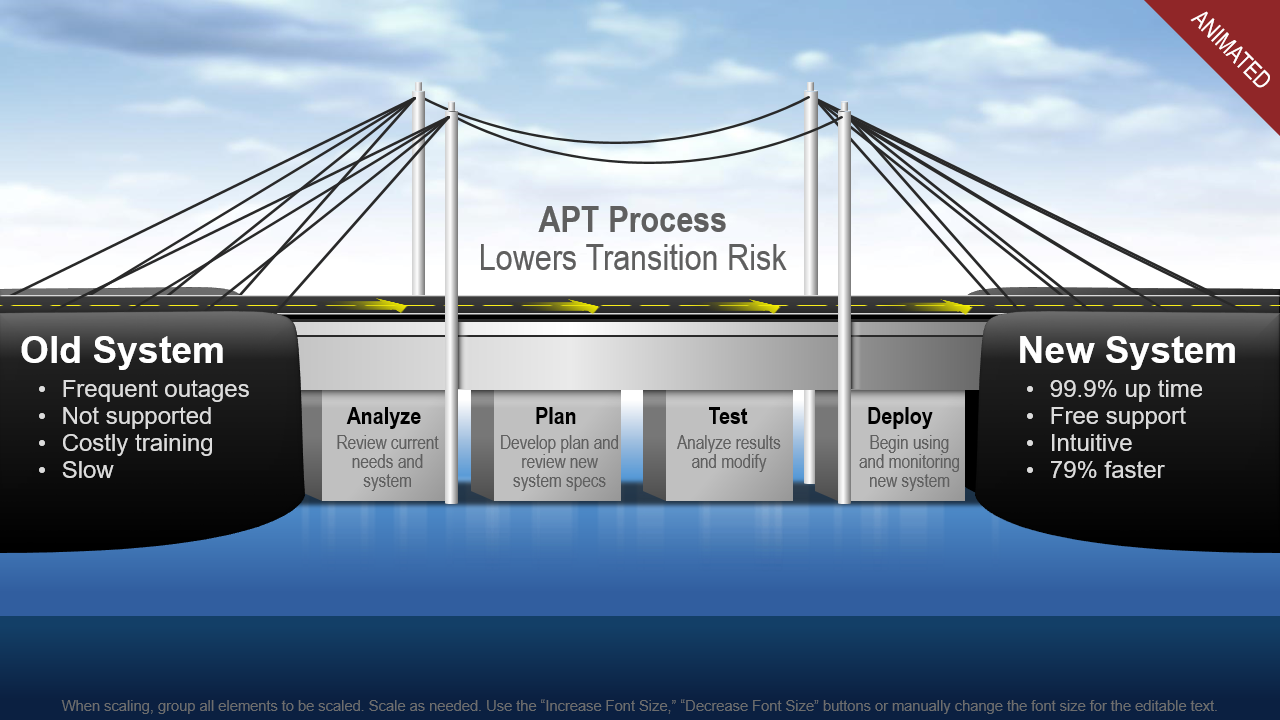 ANIMATED

APT Process
Lowers Transition Risk

Old System
• Frequent outages
• Not supported
• Costly training
• Slow

Analyze
Review current needs and system

Plan
Develop plan and review new system specs

Test
Analyze results and modify

Deploy
Begin using and monitoring new system

New System
• 99.9% up time
• Free support
• Intuitive
• 79% faster

When scaling, group all elements to be scaled. Scale as needed. Use the "Increase Font Size," "Decrease Font Size" buttons or manually change the font size for the editable text.